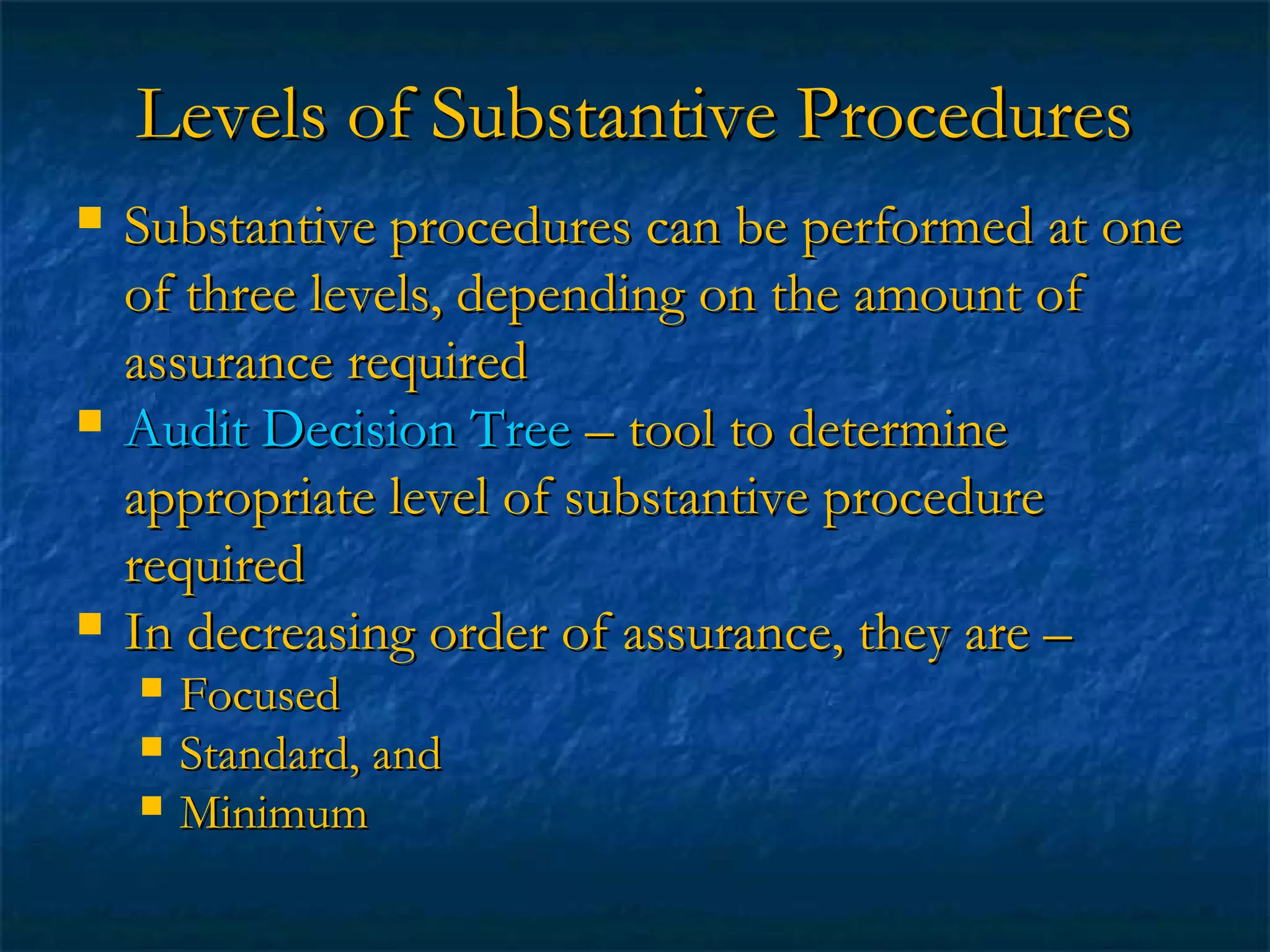 Levels of Substantive Procedures

- Substantive procedures can be performed at one of three levels, depending on the amount of assurance required
- Audit Decision Tree – tool to determine appropriate level of substantive procedure required
- In decreasing order of assurance, they are –
  - Focused
  - Standard, and
  - Minimum